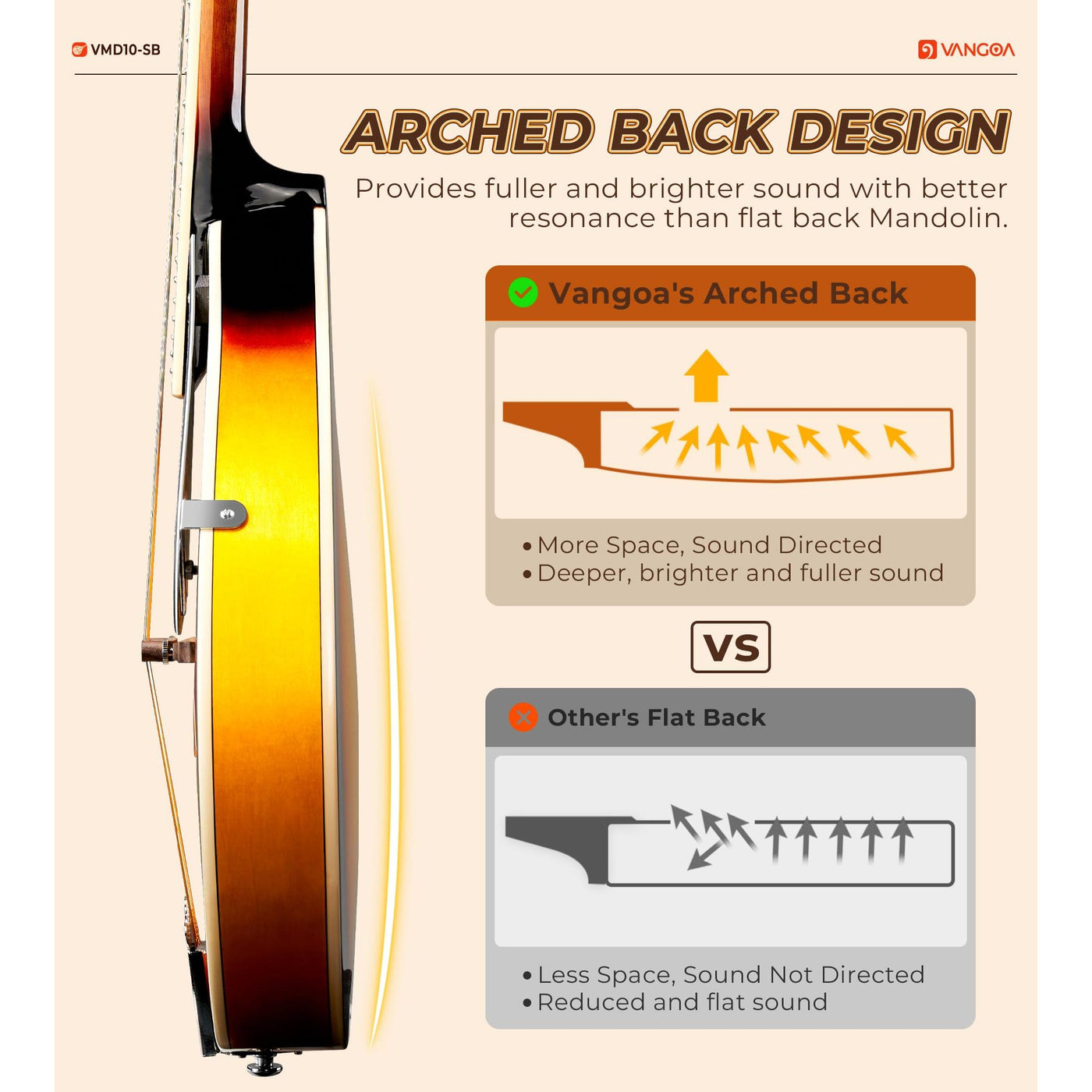 VMD10-SB

VANGOA

ARCHED BACK DESIGN

Provides fuller and brighter sound with better resonance than flat back Mandolin.

Vangoa's Arched Back

• More Space, Sound Directed
• Deeper, brighter and fuller sound

VS

Other's Flat Back

• Less Space, Sound Not Directed
• Reduced and flat sound